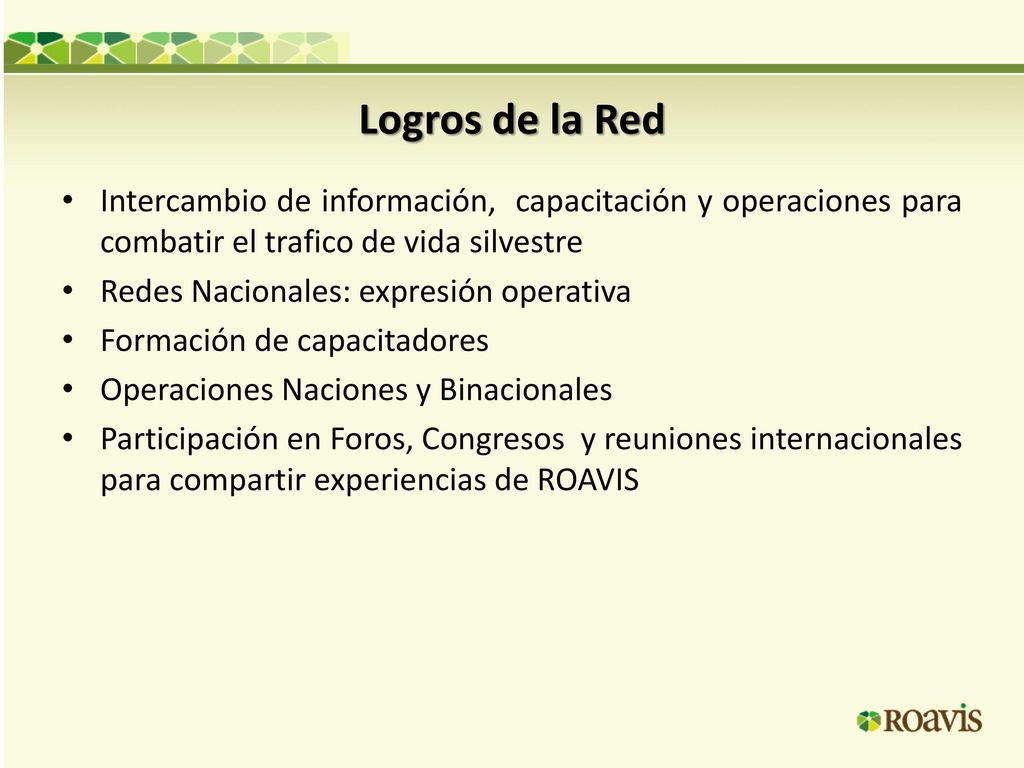 Logros de la Red

• Intercambio de información, capacitación y operaciones para combatir el trafico de vida silvestre
• Redes Nacionales: expresión operativa
• Formación de capacitadores
• Operaciones Naciones y Binacionales
• Participación en Foros, Congresos y reuniones internacionales para compartir experiencias de ROAVIS

ROAVIS